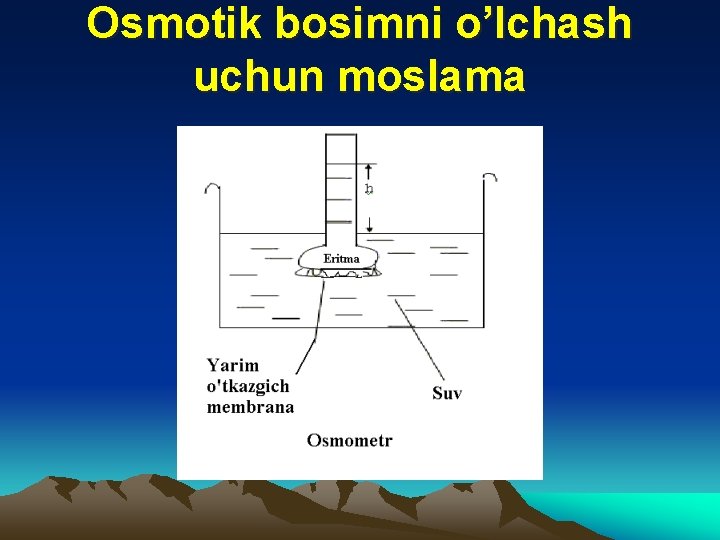 Osmotik bosimni o’lchash uchun moslama

h

Eritma

Yarim o'tkazgich membrana

Suv

Osmometr